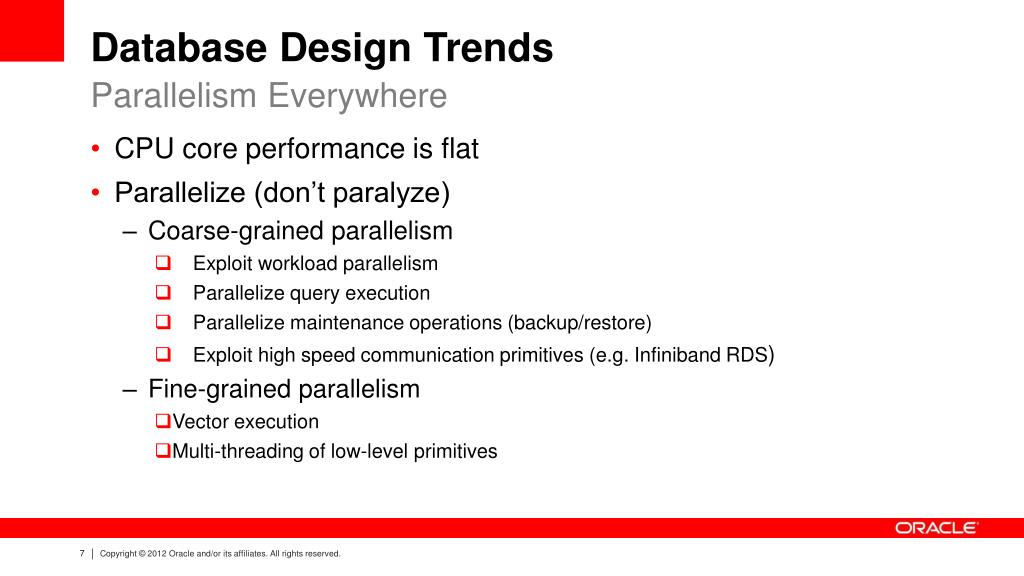 Database Design Trends
Parallelism Everywhere

• CPU core performance is flat
• Parallelize (don't paralyze)
– Coarse-grained parallelism
❑ Exploit workload parallelism
❑ Parallelize query execution
❑ Parallelize maintenance operations (backup/restore)
❑ Exploit high speed communication primitives (e.g. Infiniband RDS)
– Fine-grained parallelism
❑Vector execution
❑Multi-threading of low-level primitives

ORACLE

7 | Copyright © 2012 Oracle and/or its affiliates. All rights reserved.